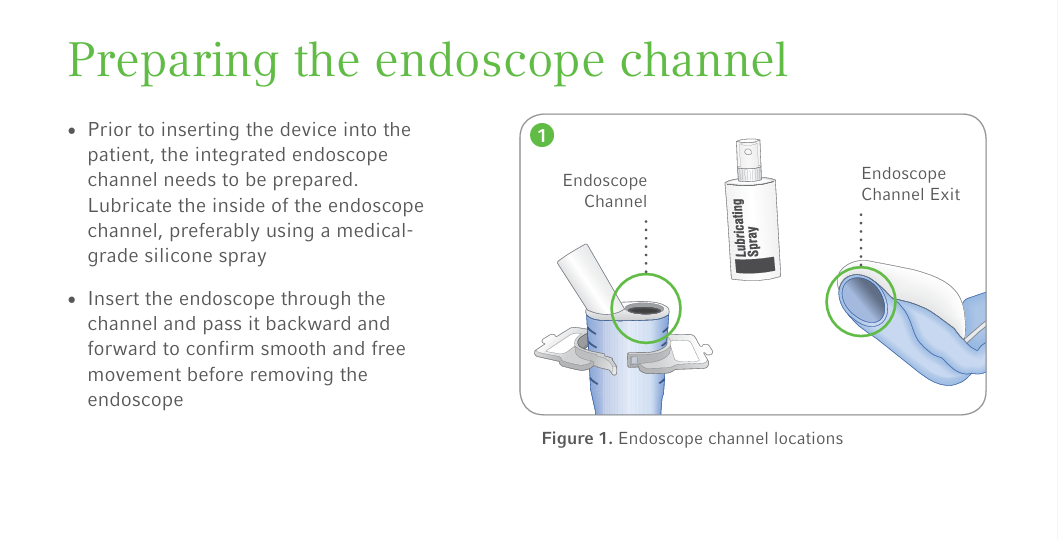 Preparing the endoscope channel

• Prior to inserting the device into the patient, the integrated endoscope channel needs to be prepared. Lubricate the inside of the endoscope channel, preferably using a medical-grade silicone spray

• Insert the endoscope through the channel and pass it backward and forward to confirm smooth and free movement before removing the endoscope

1

Endoscope Channel

Lubricating Spray

Endoscope Channel Exit

Figure 1. Endoscope channel locations